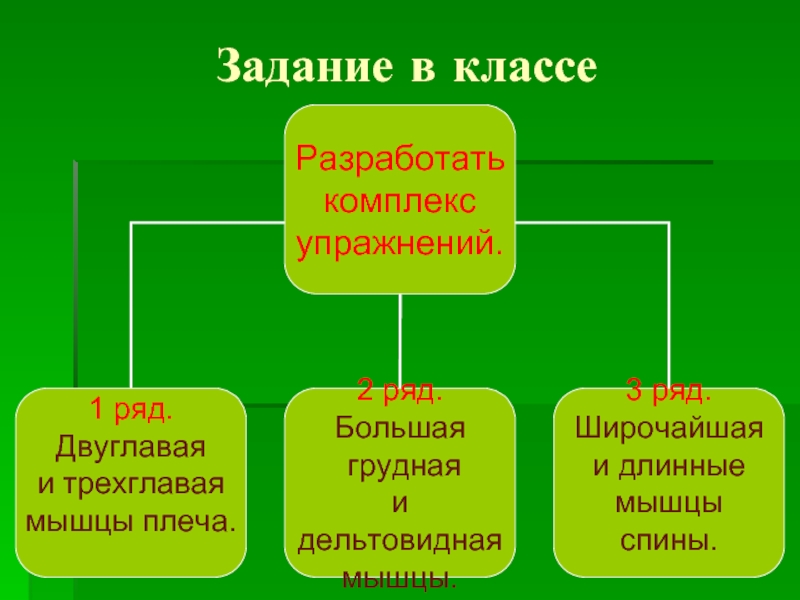 Задание в классе

Разработать комплекс упражнений.

1 ряд.
Двуглавая и трехглавая мышцы плеча.

2 ряд.
Большая грудная и дельтовидная мышцы.

3 ряд.
Широчайшая и длинные мышцы спины.